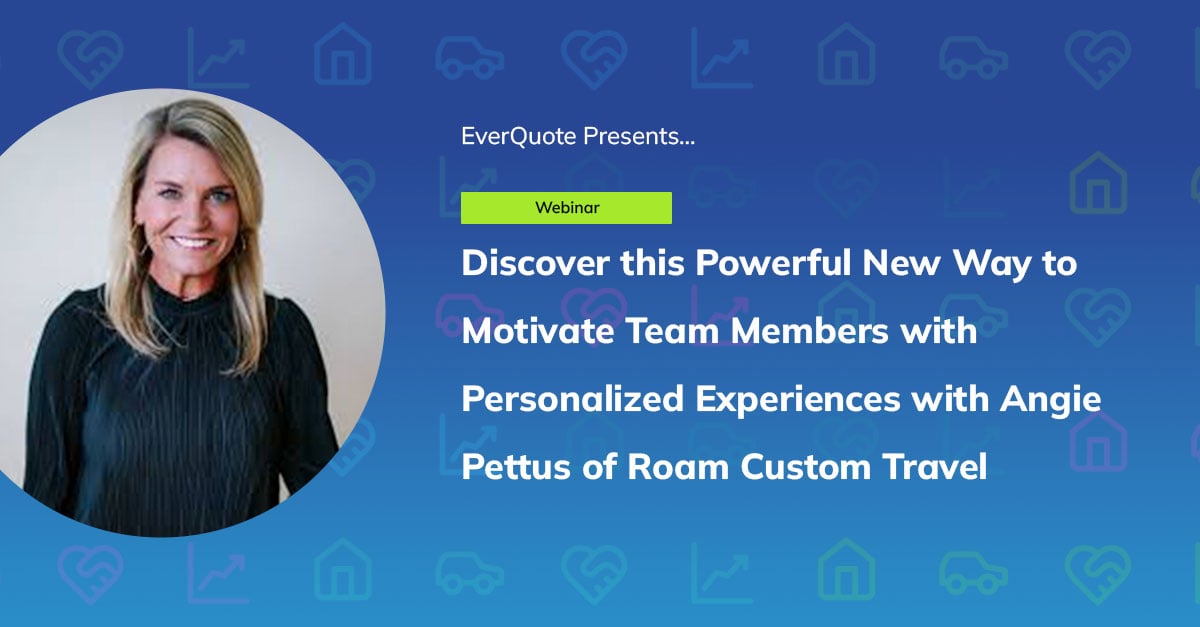 EverQuote Presents...

Webinar

Discover this Powerful New Way to Motivate Team Members with Personalized Experiences with Angie Pettus of Roam Custom Travel